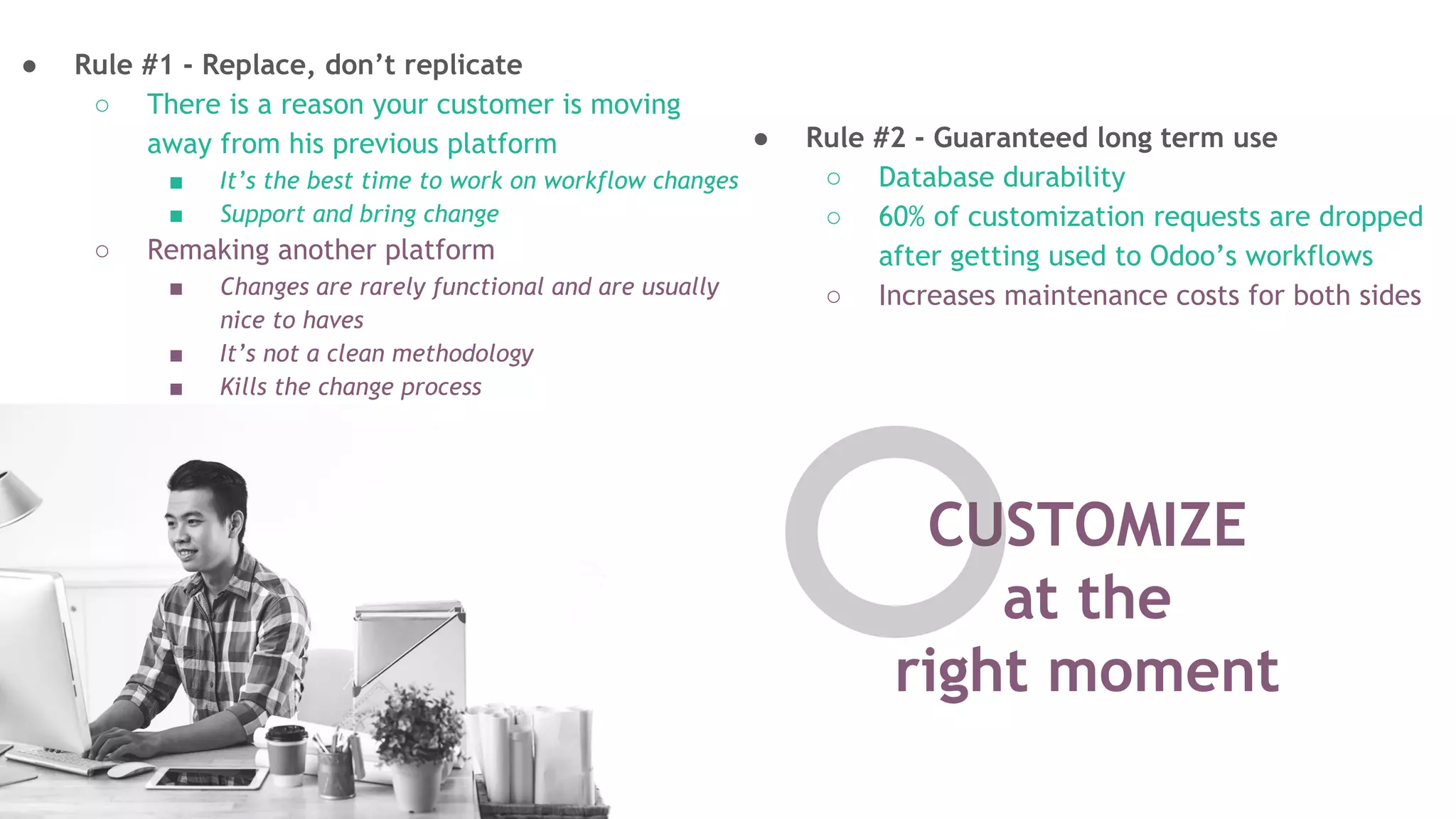 ● Rule #1 - Replace, don't replicate
○ There is a reason your customer is moving away from his previous platform
■ It's the best time to work on workflow changes
■ Support and bring change
○ Remaking another platform
■ Changes are rarely functional and are usually nice to haves
■ It's not a clean methodology
■ Kills the change process

● Rule #2 - Guaranteed long term use
○ Database durability
○ 60% of customization requests are dropped after getting used to Odoo's workflows
○ Increases maintenance costs for both sides

CUSTOMIZE at the right moment